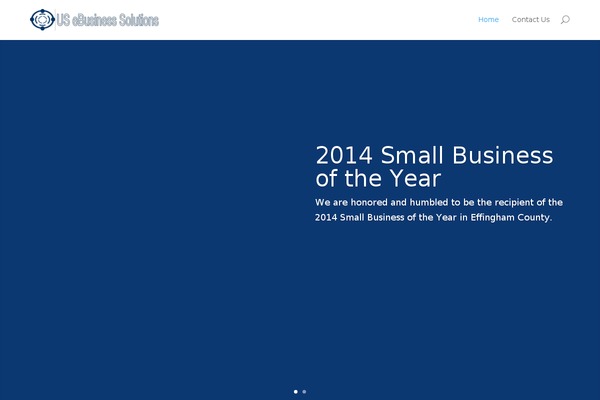 US eBusiness Solutions

Home Contact Us

2014 Small Business of the Year

We are honored and humbled to be the recipient of the 2014 Small Business of the Year in Effingham County.